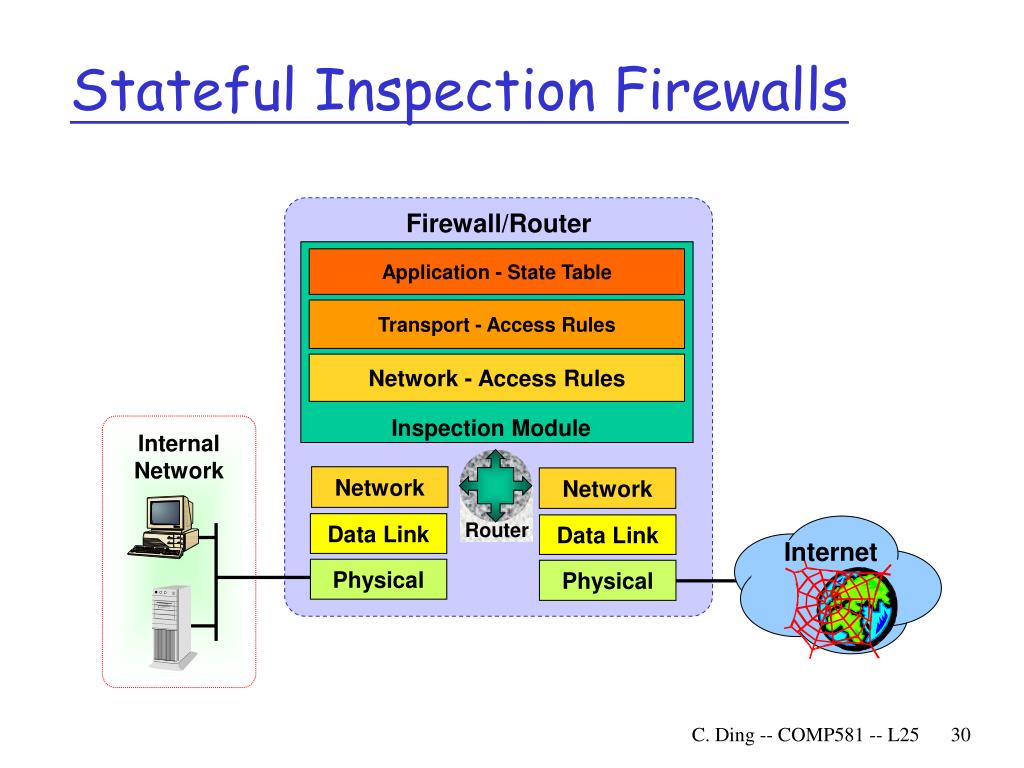 Stateful Inspection Firewalls

Firewall/Router

Application - State Table

Transport - Access Rules

Network - Access Rules

Inspection Module

Internal Network

Network

Data Link

Physical

Router

Network

Data Link

Physical

Internet

C. Ding -- COMP581 -- L25 30